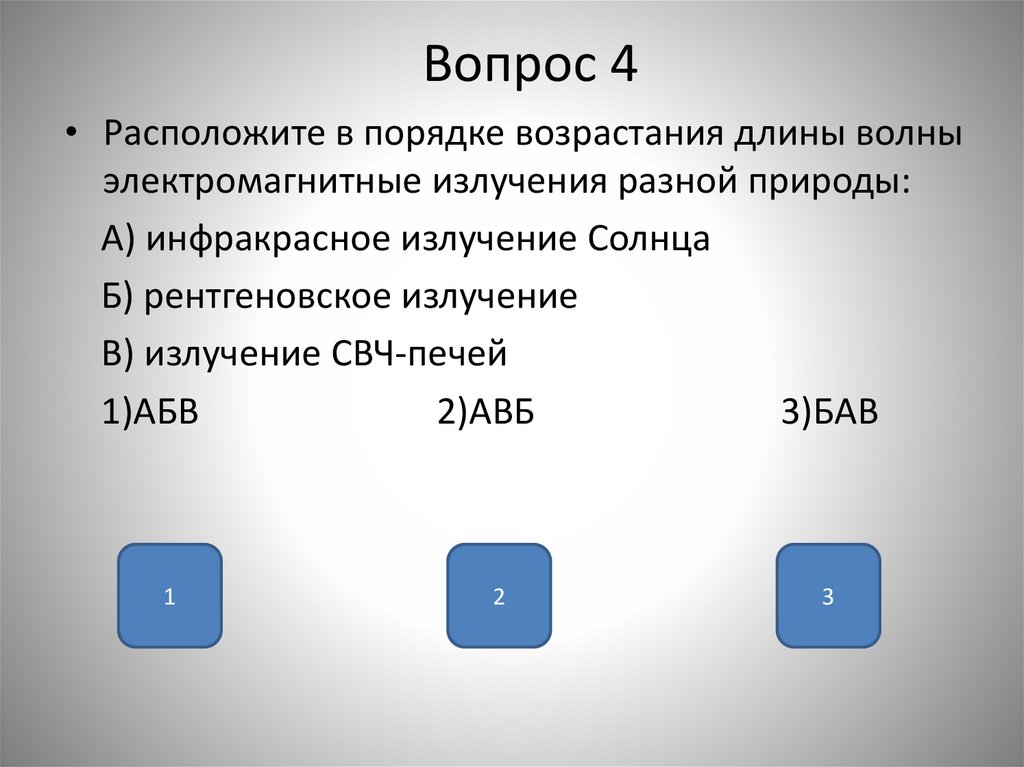 Вопрос 4

• Расположите в порядке возрастания длины волны электромагнитные излучения разной природы:

А) инфракрасное излучение Солнца

Б) рентгеновское излучение

В) излучение СВЧ-печей

1)АБВ 2)АВБ 3)БАВ

1

2

3